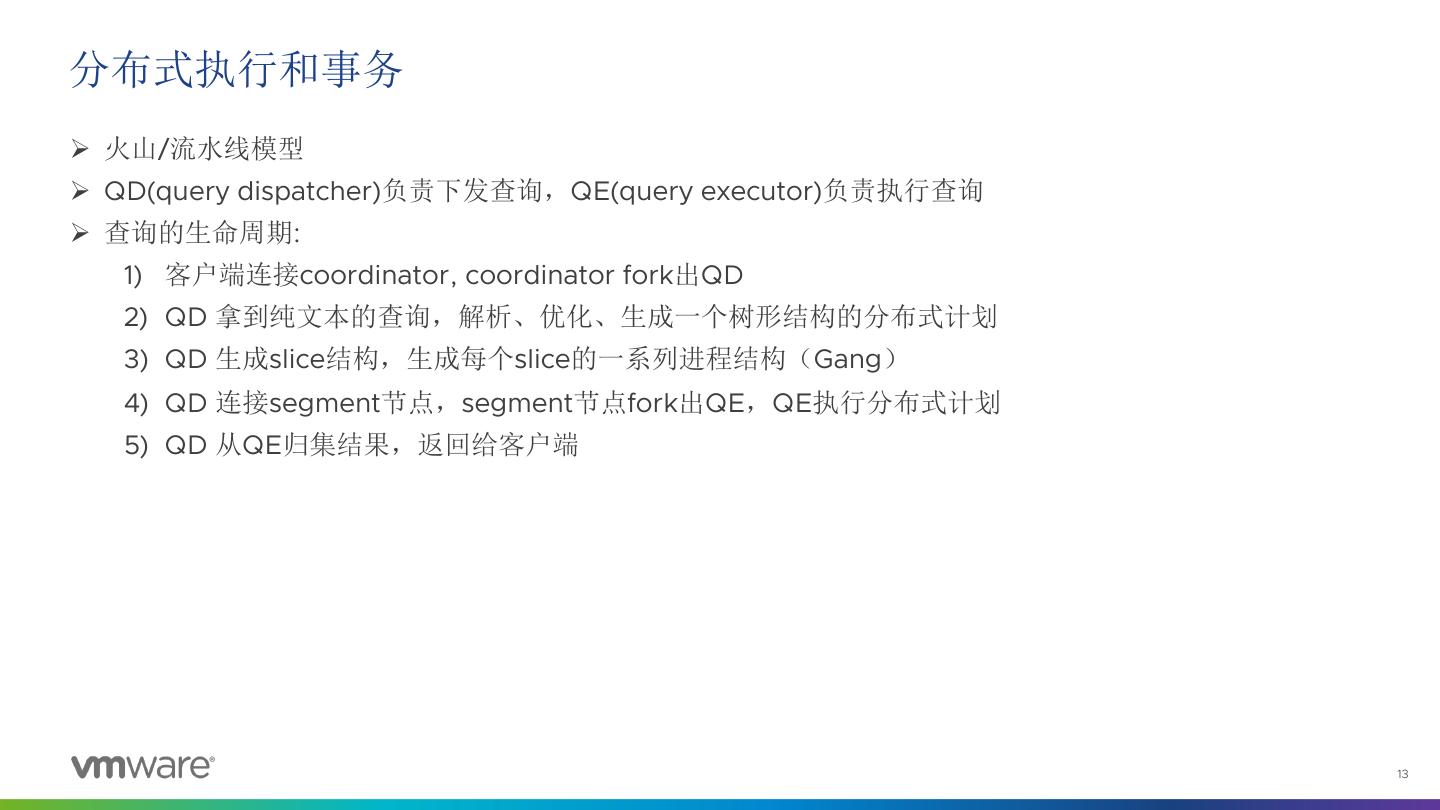 分布式执行和事务

➢ 火山/流水线模型
➢ QD(query dispatcher)负责下发查询，QE(query executor)负责执行查询
➢ 查询的生命周期:
1) 客户端连接coordinator, coordinator fork出QD
2) QD 拿到纯文本的查询，解析、优化、生成一个树形结构的分布式计划
3) QD 生成slice结构，生成每个slice的一系列进程结构（Gang）
4) QD 连接segment节点，segment节点fork出QE，QE执行分布式计划
5) QD 从QE归集结果，返回给客户端

vmware®

13